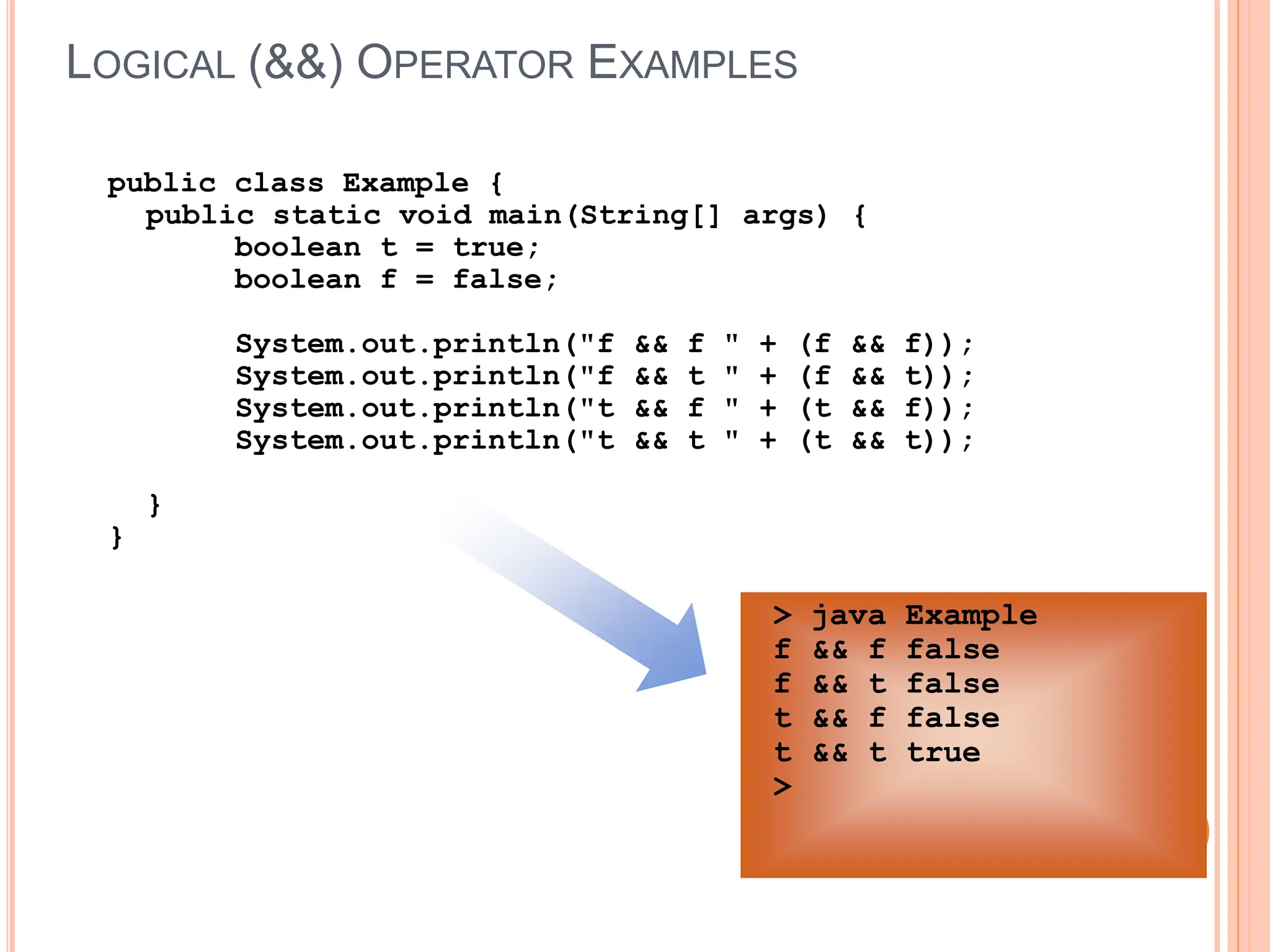 LOGICAL (&&) OPERATOR EXAMPLES

public class Example {
  public static void main(String[] args) {
    boolean t = true;
    boolean f = false;

    System.out.println("f && f " + (f && f));
    System.out.println("f && t " + (f && t));
    System.out.println("t && f " + (t && f));
    System.out.println("t && t " + (t && t));

  }
}

> java Example
f && f false
f && t false
t && f false
t && t true
>